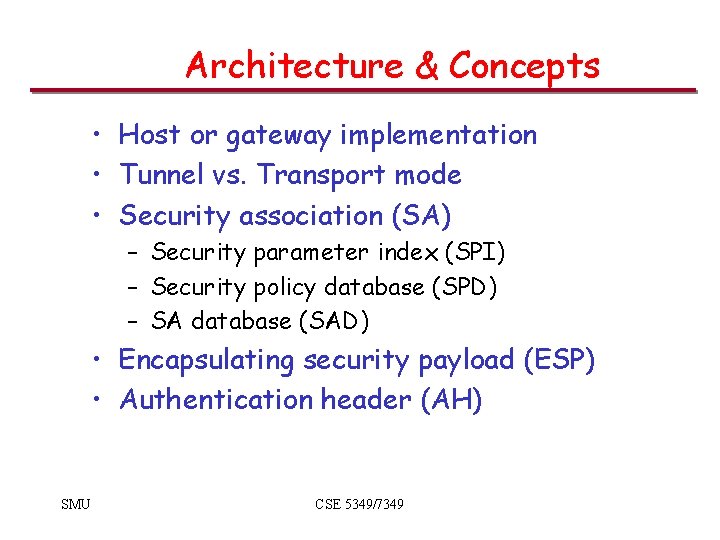 Architecture & Concepts

• Host or gateway implementation
• Tunnel vs. Transport mode
• Security association (SA)
– Security parameter index (SPI)
– Security policy database (SPD)
– SA database (SAD)
• Encapsulating security payload (ESP)
• Authentication header (AH)

SMU

CSE 5349/7349